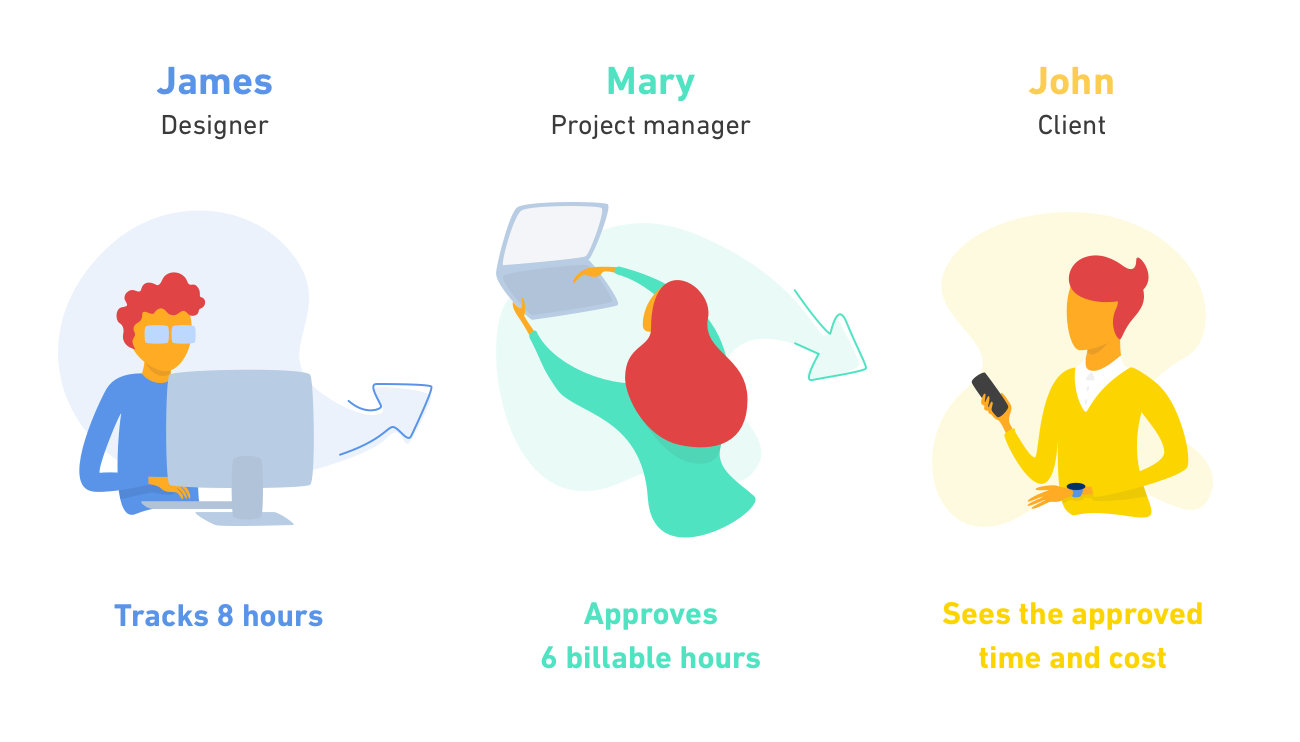 James
Designer

Tracks 8 hours

Mary
Project manager

Approves
6 billable hours

John
Client

Sees the approved
time and cost